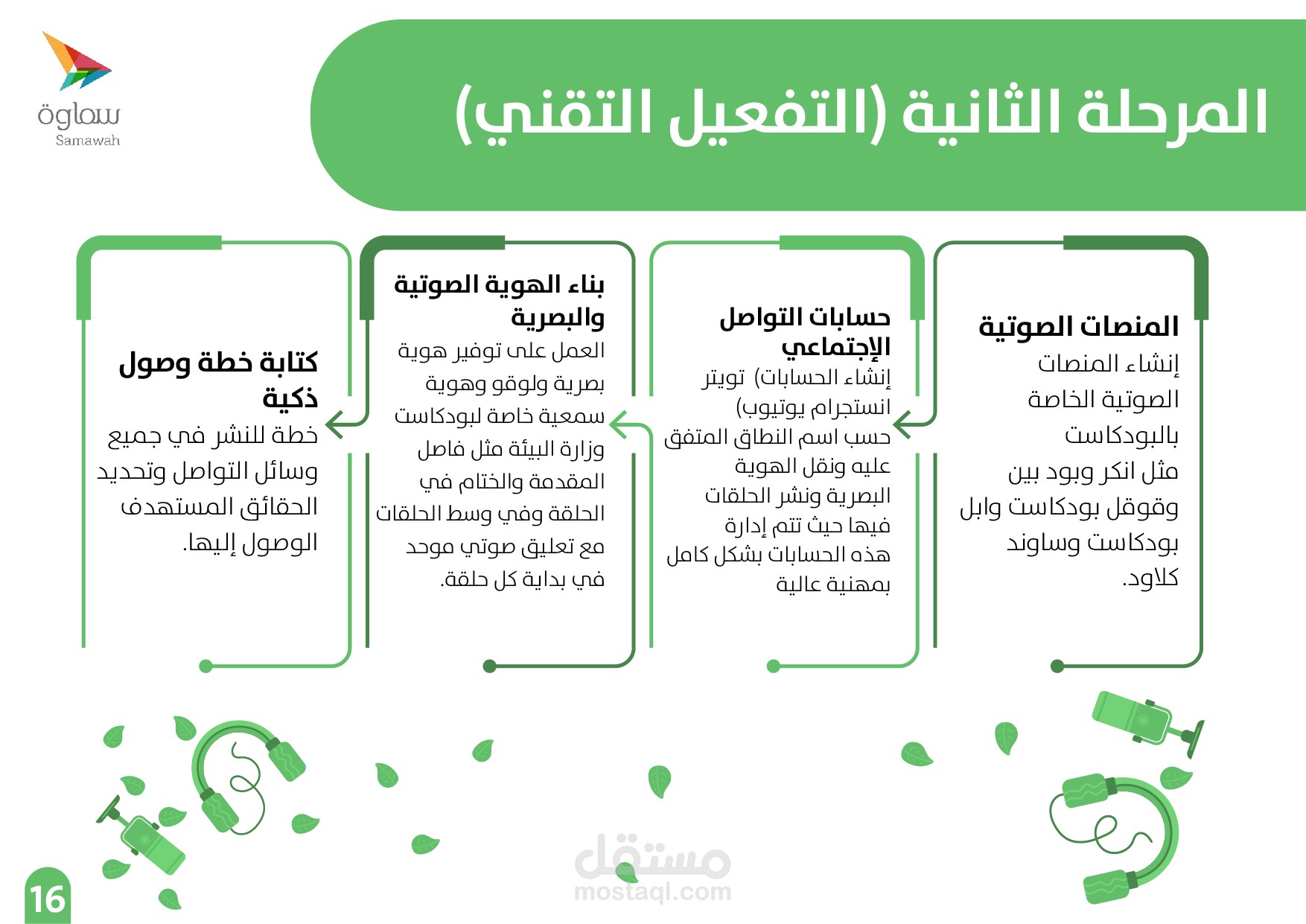 سماوة
Samawah

المرحلة الثانية (التفعيل التقني)

المنصات الصوتية
إنشاء المنصات الصوتية الخاصة بالبودكاست مثل انكر وبود بين وقوقل بودكاست وابل بودكاست وساوند كلاود.

حسابات التواصل الإجتماعي
إنشاء الحسابات) تويتر انستجرام يوتيوب) حسب اسم النطاق المتفق عليه ونقل الهوية البصرية ونشر الحلقات فيها حيث تتم إدارة هذه الحسابات بشكل كامل بمهنية عالية

بناء الهوية الصوتية والبصرية
العمل على توفير هوية بصرية ولوقو وهوية سمعية خاصة لبودكاست وزارة البيئة مثل فاصل المقدمة والختام في الحلقة وفي وسط الحلقات مع تعليق صوتي موحد في بداية كل حلقة.

كتابة خطة وصول ذكية
خطة للنشر في جميع وسائل التواصل وتحديد الحقائق المستهدف الوصول إليها.

مستقل
mostaql.com

16